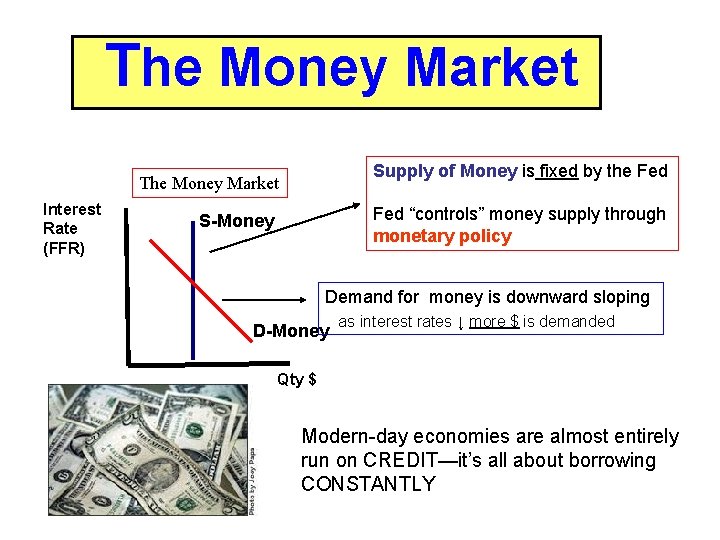 The Money Market

The Money Market

Interest Rate (FFR)

S-Money

D-Money

Qty $

Supply of Money is fixed by the Fed

Fed “controls” money supply through monetary policy

Demand for money is downward sloping
as interest rates ↓ more $ is demanded

Photo by Joey Papa

Modern-day economies are almost entirely run on CREDIT—it’s all about borrowing CONSTANTLY